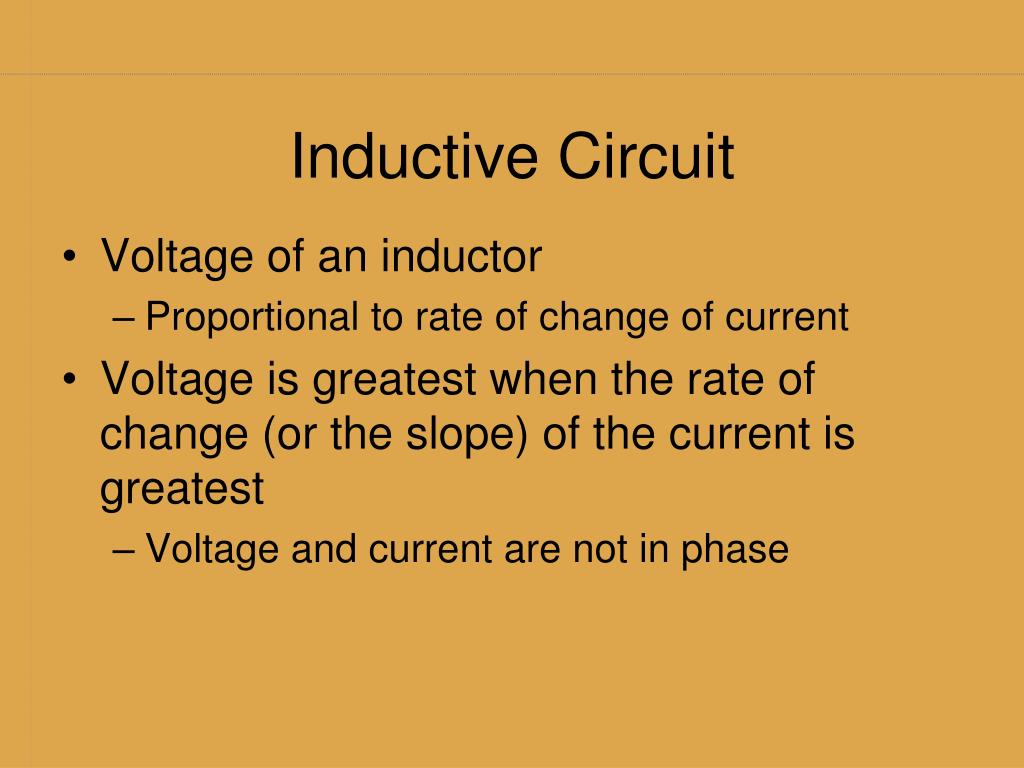 Inductive Circuit

• Voltage of an inductor
– Proportional to rate of change of current

• Voltage is greatest when the rate of change (or the slope) of the current is greatest
– Voltage and current are not in phase